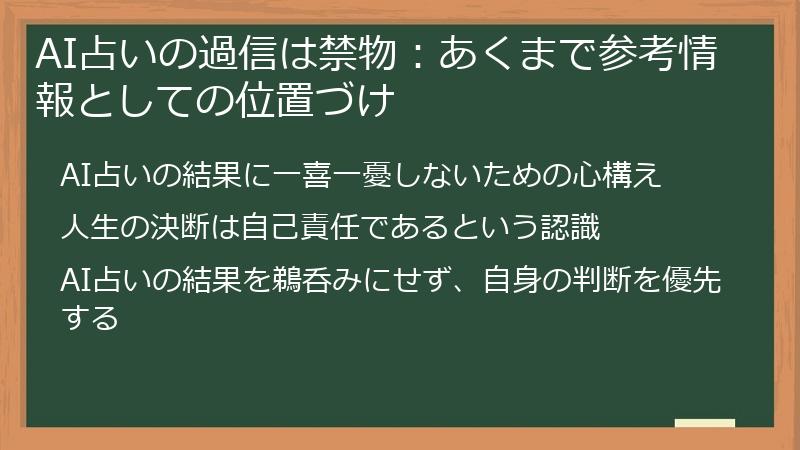 AI占いの過信は禁物：あくまで参考情報としての位置づけ

AI占いの結果に一喜一憂しないための心構え

人生の決断は自己責任であるという認識

AI占いの結果を鵜呑みにせず、自身の判断を優先する